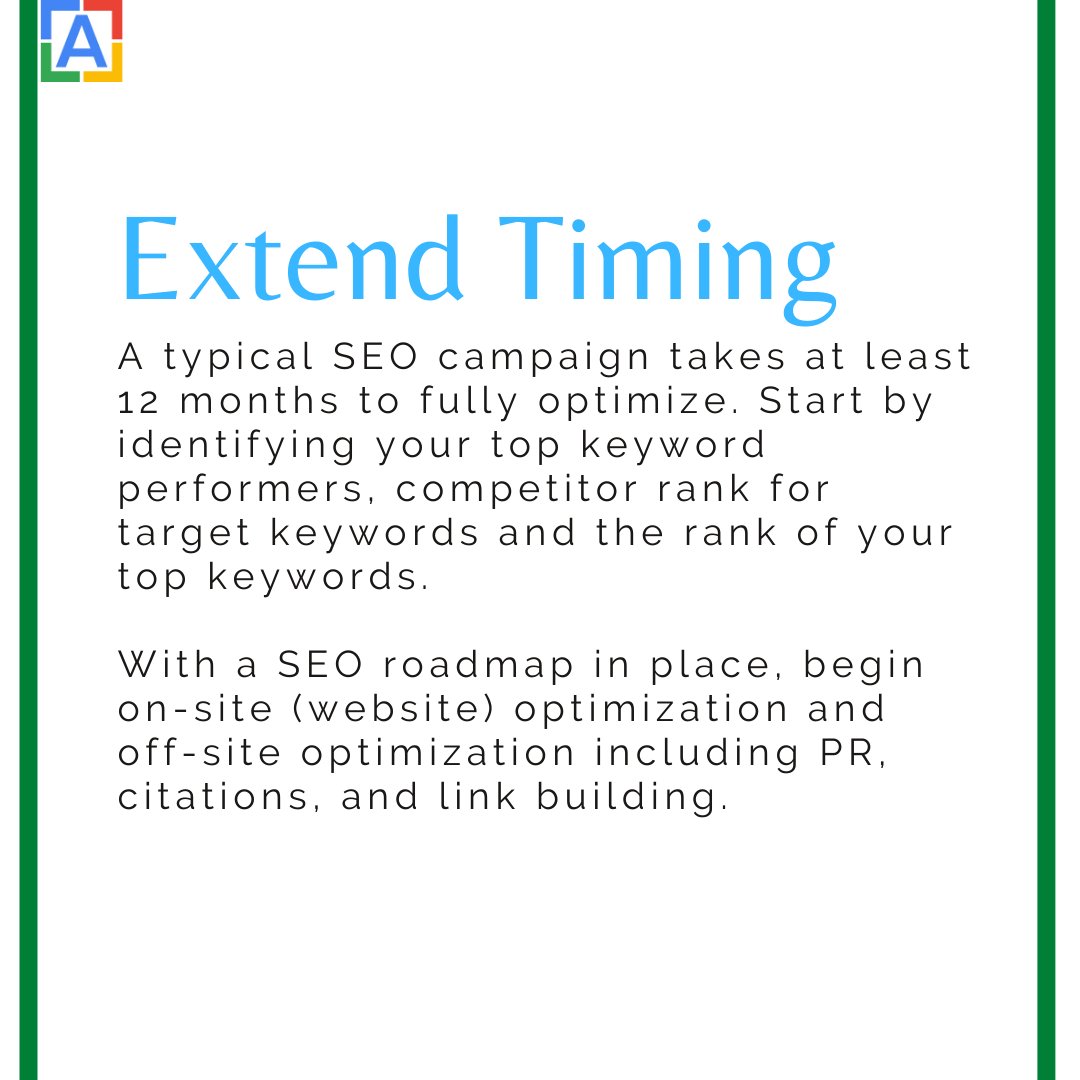 A

Extend Timing

A typical SEO campaign takes at least 12 months to fully optimize. Start by identifying your top keyword performers, competitor rank for target keywords and the rank of your top keywords.

With a SEO roadmap in place, begin on-site (website) optimization and off-site optimization including PR, citations, and link building.